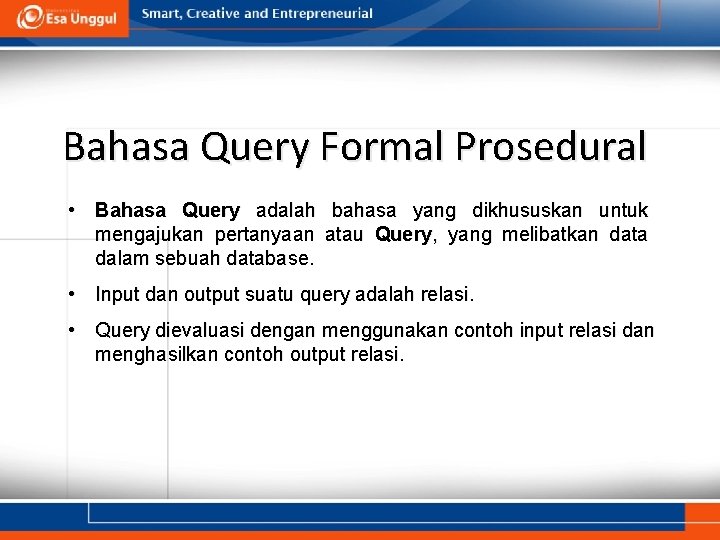 Esa Unggul

Smart, Creative and Entrepreneurial

Bahasa Query Formal Prosedural

• Bahasa Query adalah bahasa yang dikhususkan untuk mengajukan pertanyaan atau Query, yang melibatkan data dalam sebuah database.

• Input dan output suatu query adalah relasi.

• Query dievaluasi dengan menggunakan contoh input relasi dan menghasilkan contoh output relasi.